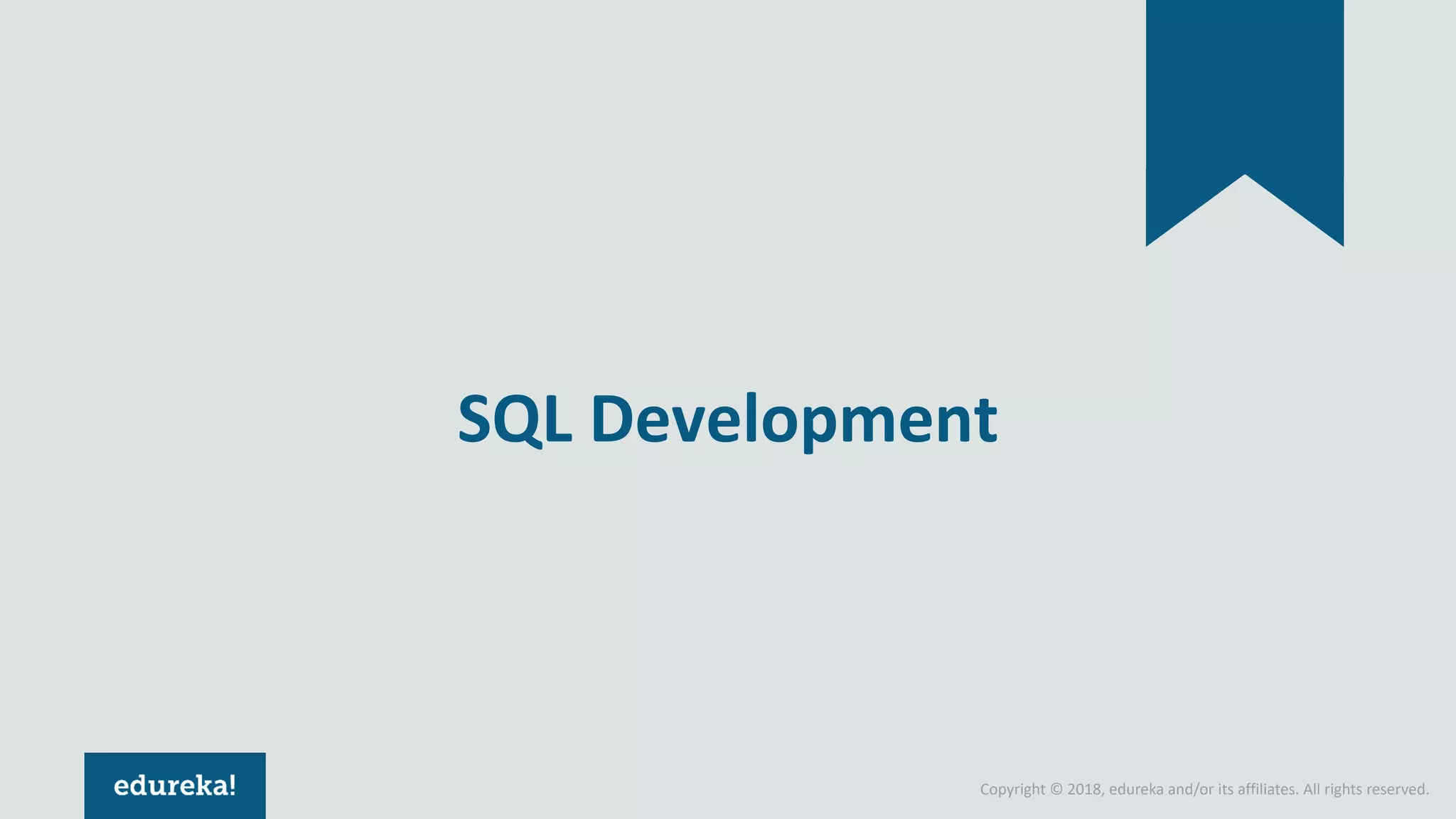 SQL Development

edureka!

Copyright © 2018, edureka and/or its affiliates. All rights reserved.